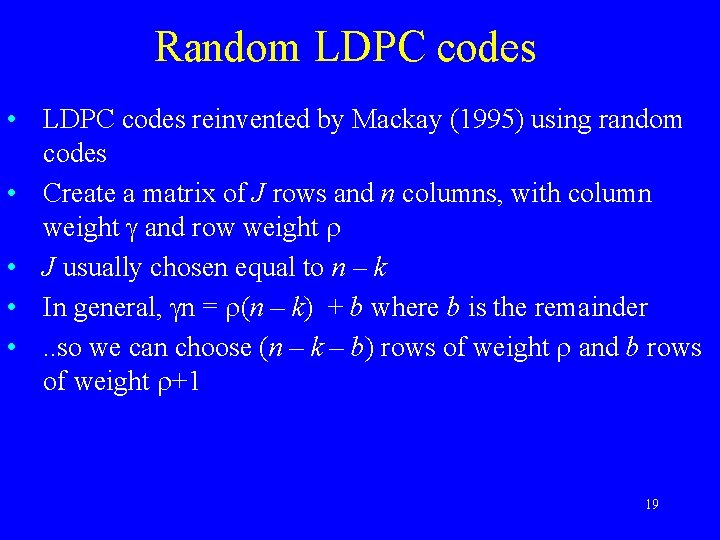 Random LDPC codes

• LDPC codes reinvented by Mackay (1995) using random codes
• Create a matrix of $J$ rows and $n$ columns, with column weight $\gamma$ and row weight $\rho$
• $J$ usually chosen equal to $n - k$
• In general, $\gamma n = \rho(n - k) + b$ where $b$ is the remainder
• ..so we can choose $(n - k - b)$ rows of weight $\rho$ and $b$ rows of weight $\rho+1$

19